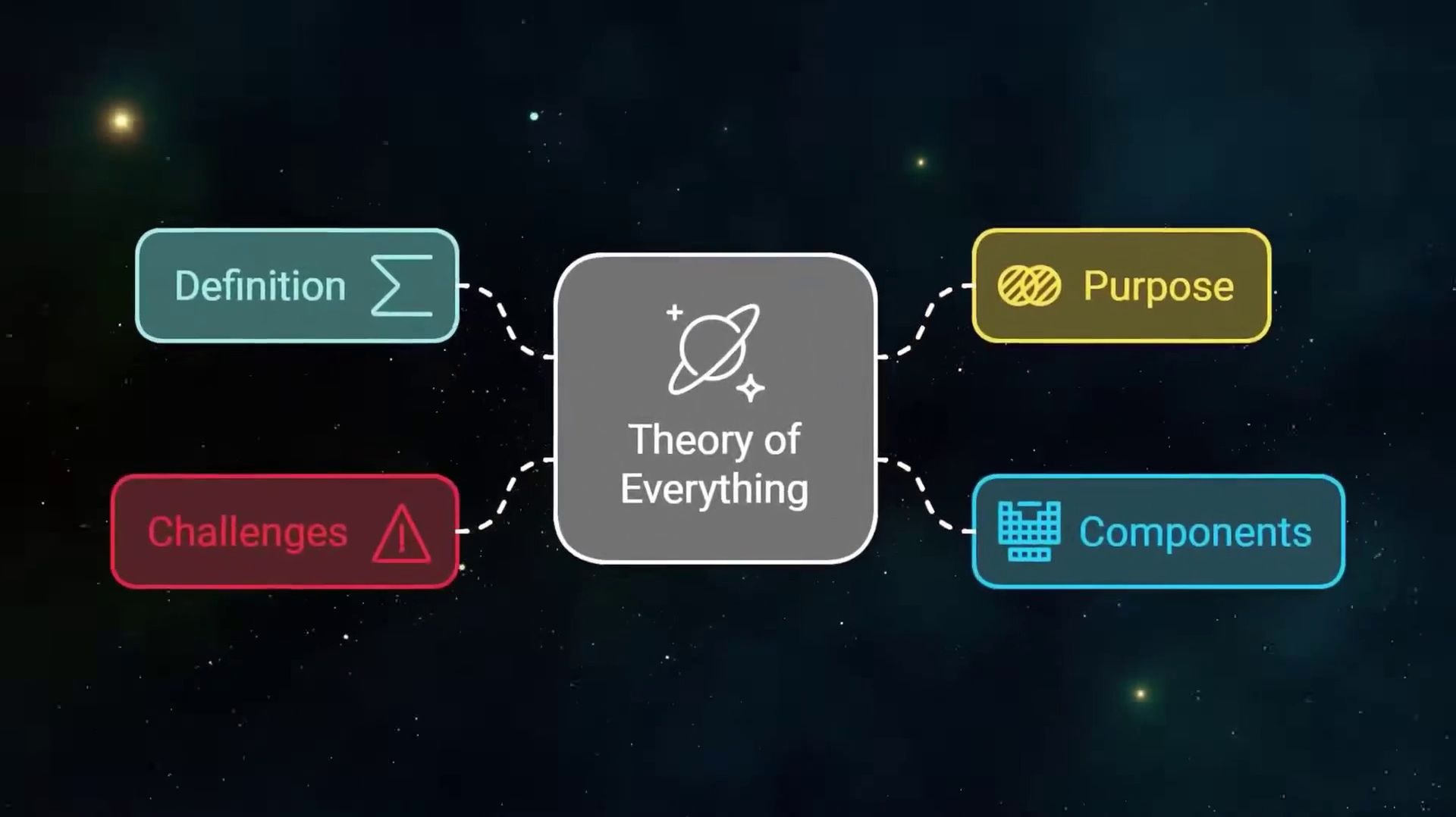 Definition

Challenges

Theory of Everything

Purpose

Components